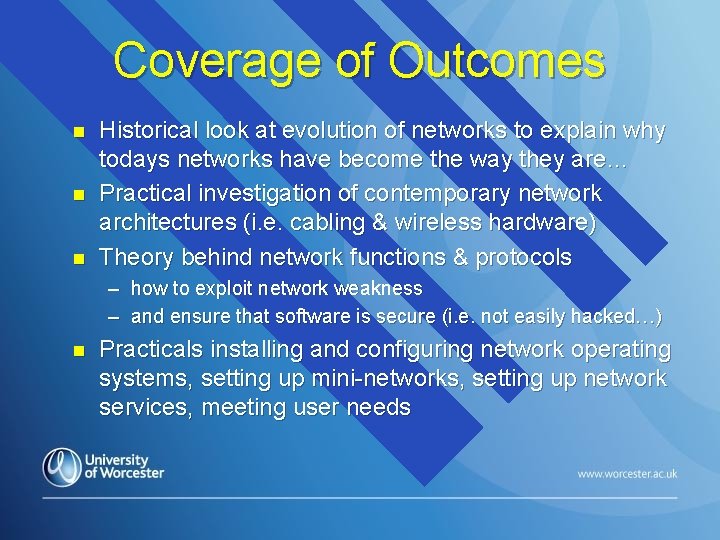 Coverage of Outcomes

- Historical look at evolution of networks to explain why todays networks have become the way they are…
- Practical investigation of contemporary network architectures (i.e. cabling & wireless hardware)
- Theory behind network functions & protocols
  – how to exploit network weakness
  – and ensure that software is secure (i.e. not easily hacked…)
- Practicals installing and configuring network operating systems, setting up mini-networks, setting up network services, meeting user needs

University of Worcester

www.worcester.ac.uk